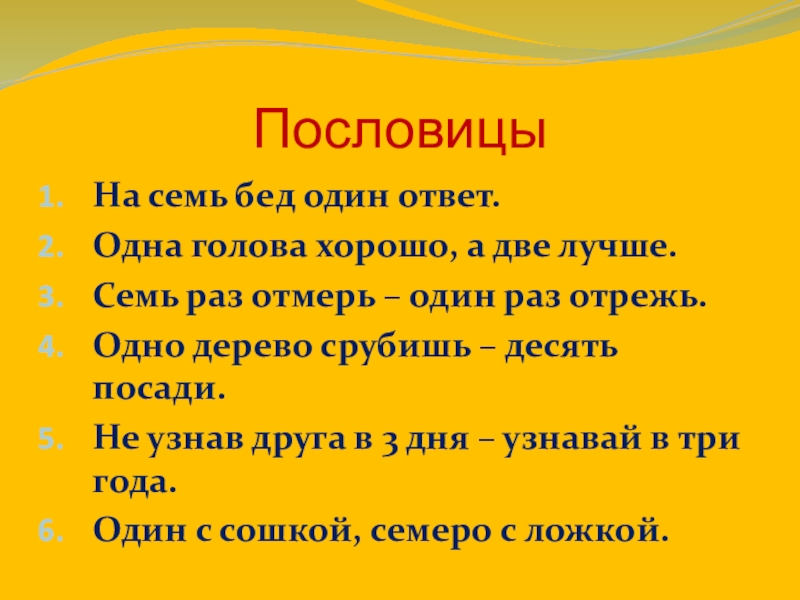 Пословицы

1. На семь бед один ответ.
2. Одна голова хорошо, а две лучше.
3. Семь раз отмерь – один раз отрежь.
4. Одно дерево срубишь – десять посади.
5. Не узнав друга в 3 дня – узнавай в три года.
6. Один с сошкой, семеро с ложкой.